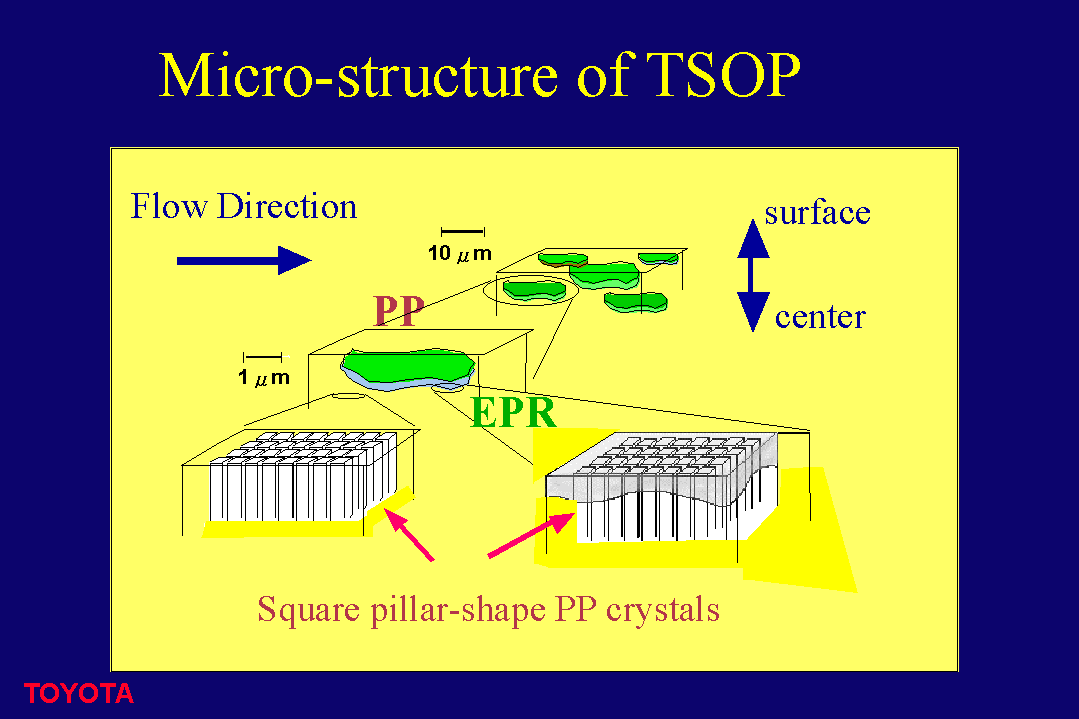 Micro-structure of TSOP

Flow Direction

surface

center

10 $\mu$m

PP

1 $\mu$m

EPR

Square pillar-shape PP crystals

TOYOTA